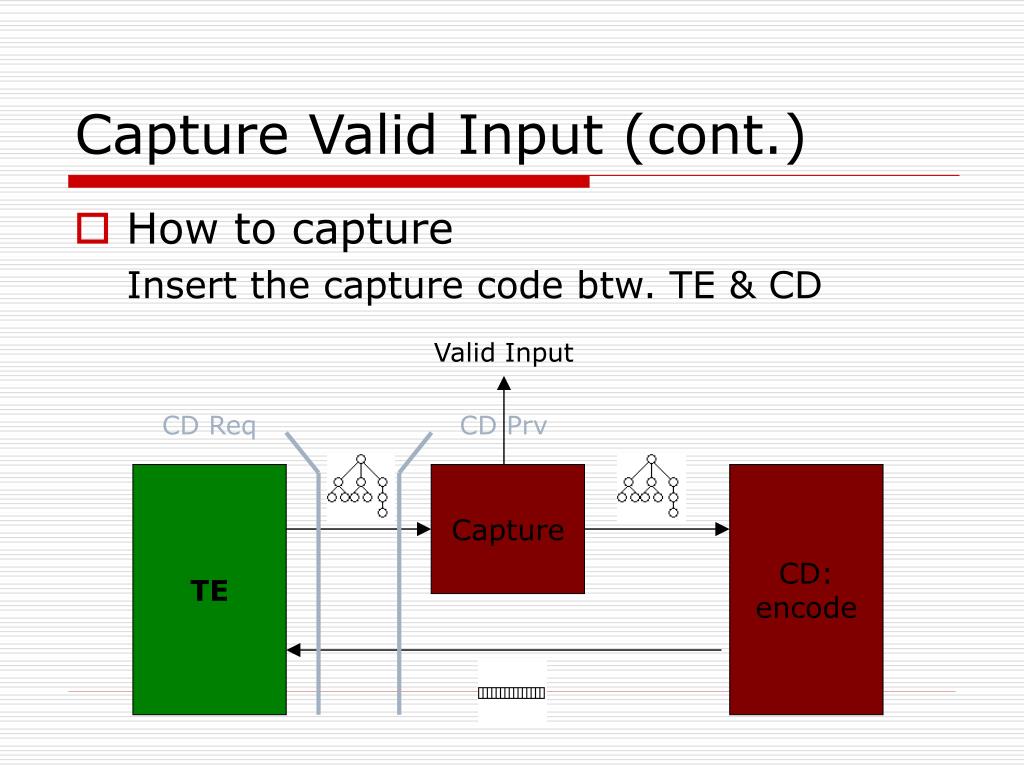 Capture Valid Input (cont.)

How to capture

Insert the capture code btw. TE & CD

Valid Input

CD Req

CD Prv

TE

Capture

CD: encode